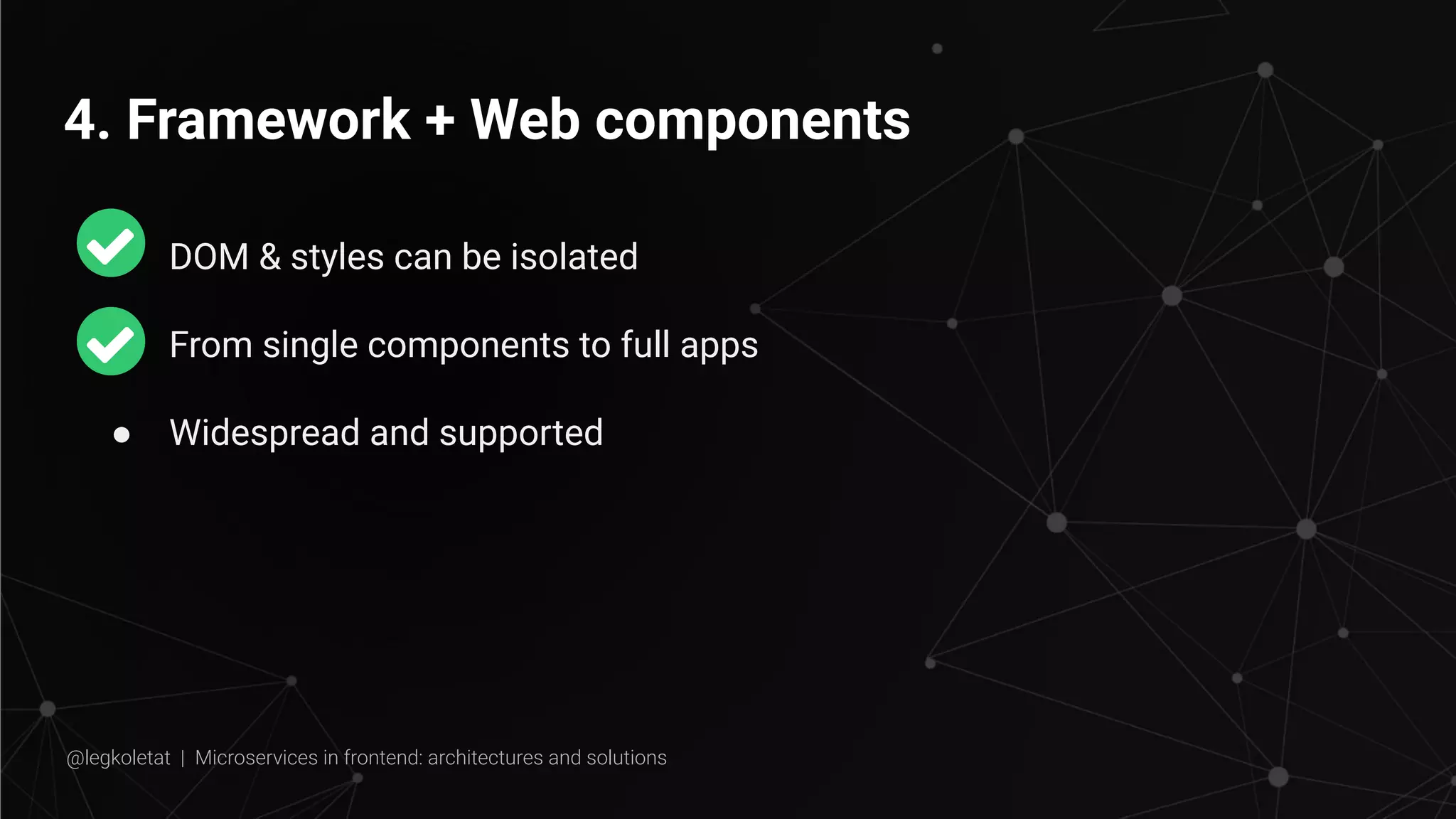 4. Framework + Web components

DOM & styles can be isolated

From single components to full apps

● Widespread and supported

@legkoletat | Microservices in frontend: architectures and solutions